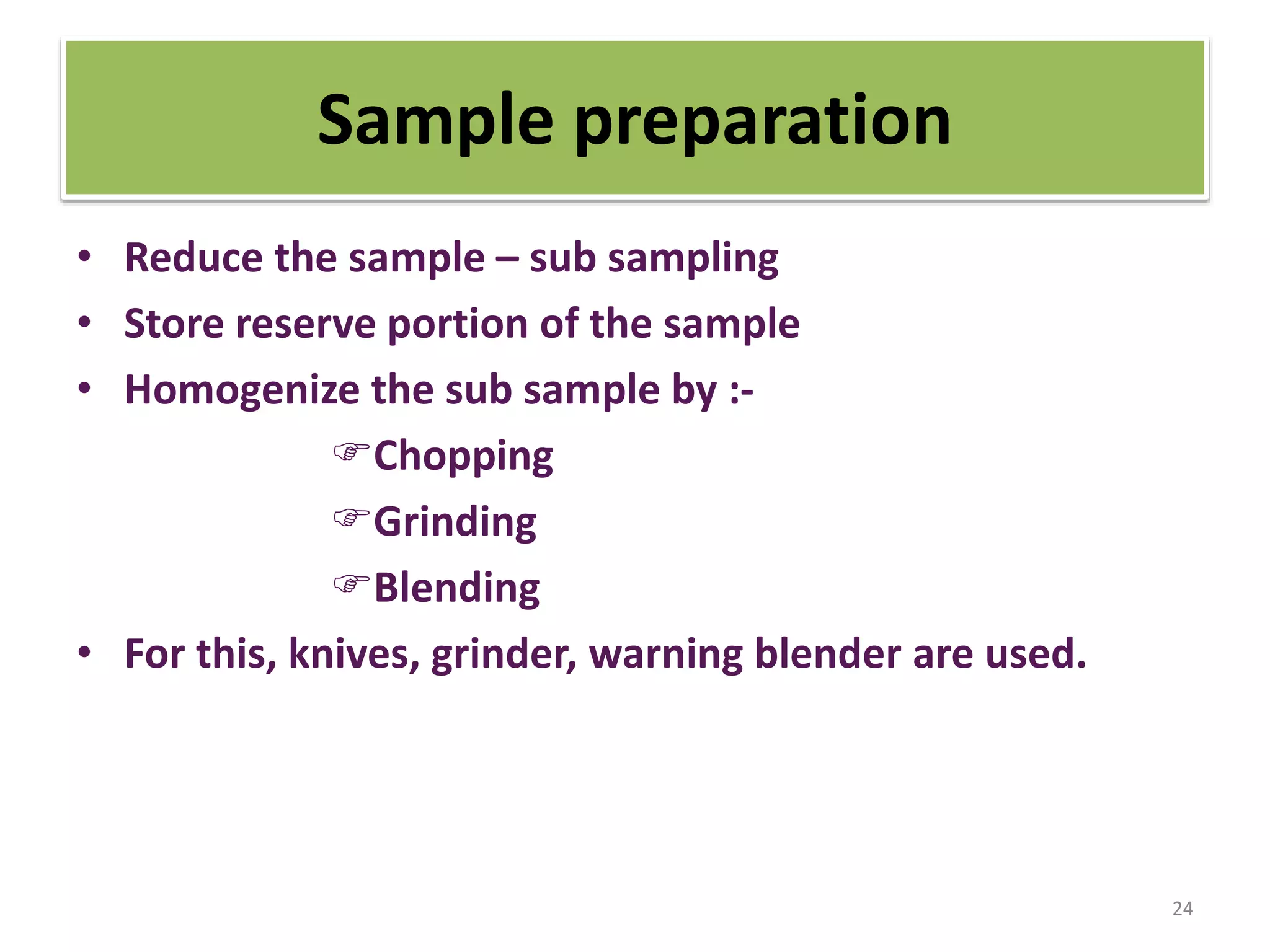 Sample preparation

• Reduce the sample – sub sampling
• Store reserve portion of the sample
• Homogenize the sub sample by :-
☞Chopping
☞Grinding
☞Blending
• For this, knives, grinder, warning blender are used.

24